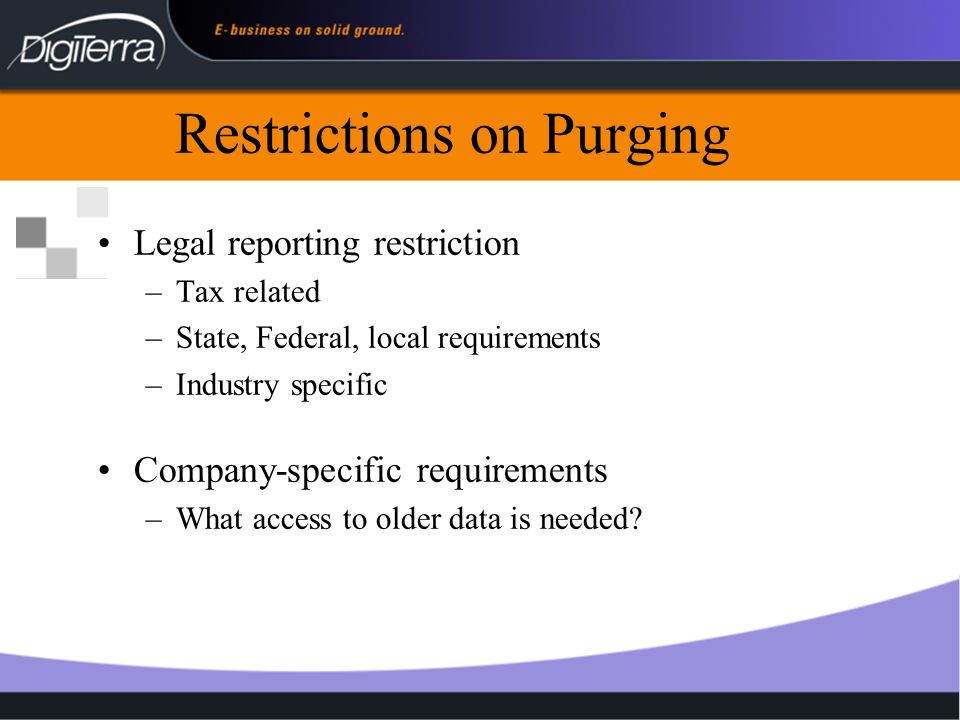 DigiTerra

E-business on solid ground.

Restrictions on Purging

• Legal reporting restriction
– Tax related
– State, Federal, local requirements
– Industry specific

• Company-specific requirements
– What access to older data is needed?